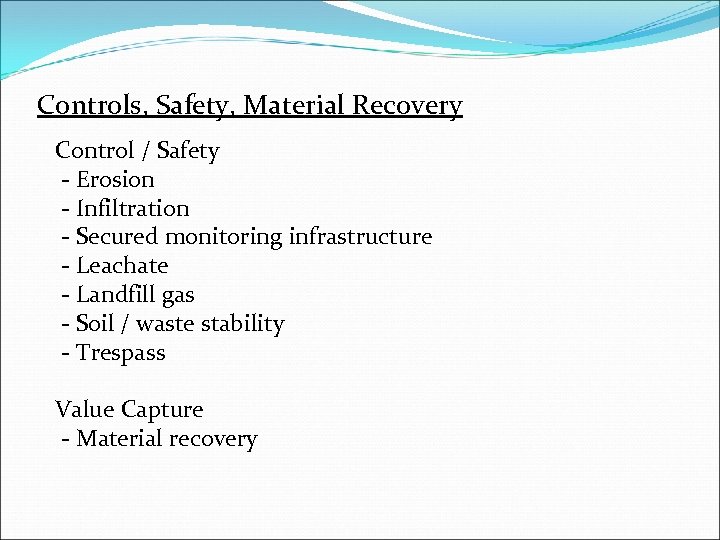 Controls, Safety, Material Recovery

Control / Safety
- Erosion
- Infiltration
- Secured monitoring infrastructure
- Leachate
- Landfill gas
- Soil / waste stability
- Trespass

Value Capture
- Material recovery